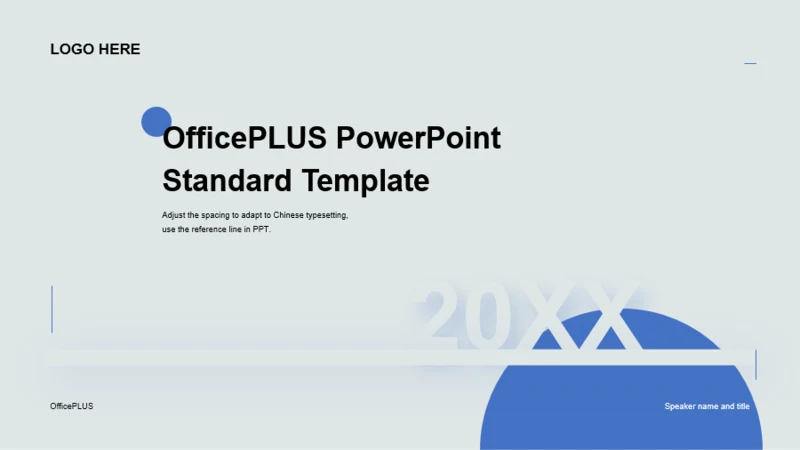 LOGO HERE

OfficePLUS PowerPoint Standard Template

Adjust the spacing to adapt to Chinese typesetting, use the reference line in PPT.

20XX

OfficePLUS

Speaker name and title